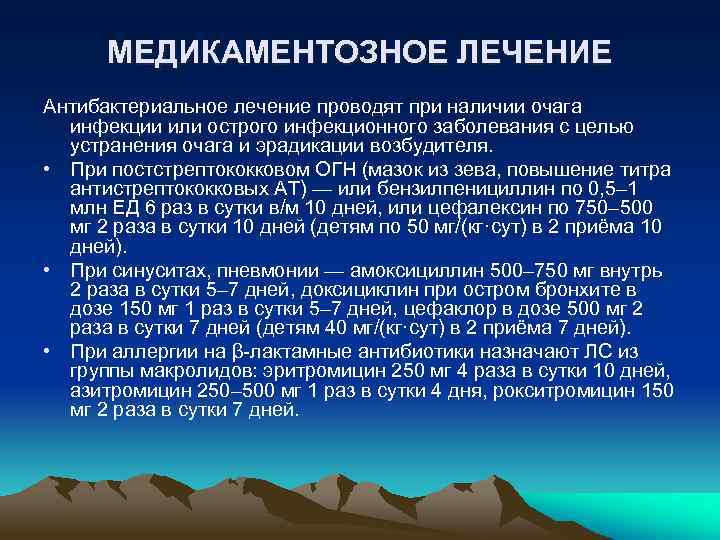 МЕДИКАМЕНТОЗНОЕ ЛЕЧЕНИЕ

Антибактериальное лечение проводят при наличии очага инфекции или острого инфекционного заболевания с целью устранения очага и эрадикации возбудителя.

• При постстрептококковом ОГН (мазок из зева, повышение титра антистрептококковых АТ) — или бензилпенициллин по 0,5–1 млн ЕД 6 раз в сутки в/м 10 дней, или цефалексин по 750–500 мг 2 раза в сутки 10 дней (детям по 50 мг/(кг·сут) в 2 приёма 10 дней).

• При синуситах, пневмонии — амоксициллин 500–750 мг внутрь 2 раза в сутки 5–7 дней, доксициклин при остром бронхите в дозе 150 мг 1 раз в сутки 5–7 дней, цефаклор в дозе 500 мг 2 раза в сутки 7 дней (детям 40 мг/(кг·сут) в 2 приёма 7 дней).

• При аллергии на β-лактамные антибиотики назначают ЛС из группы макролидов: эритромицин 250 мг 4 раза в сутки 10 дней, азитромицин 250–500 мг 1 раз в сутки 4 дня, рокситромицин 150 мг 2 раза в сутки 7 дней.